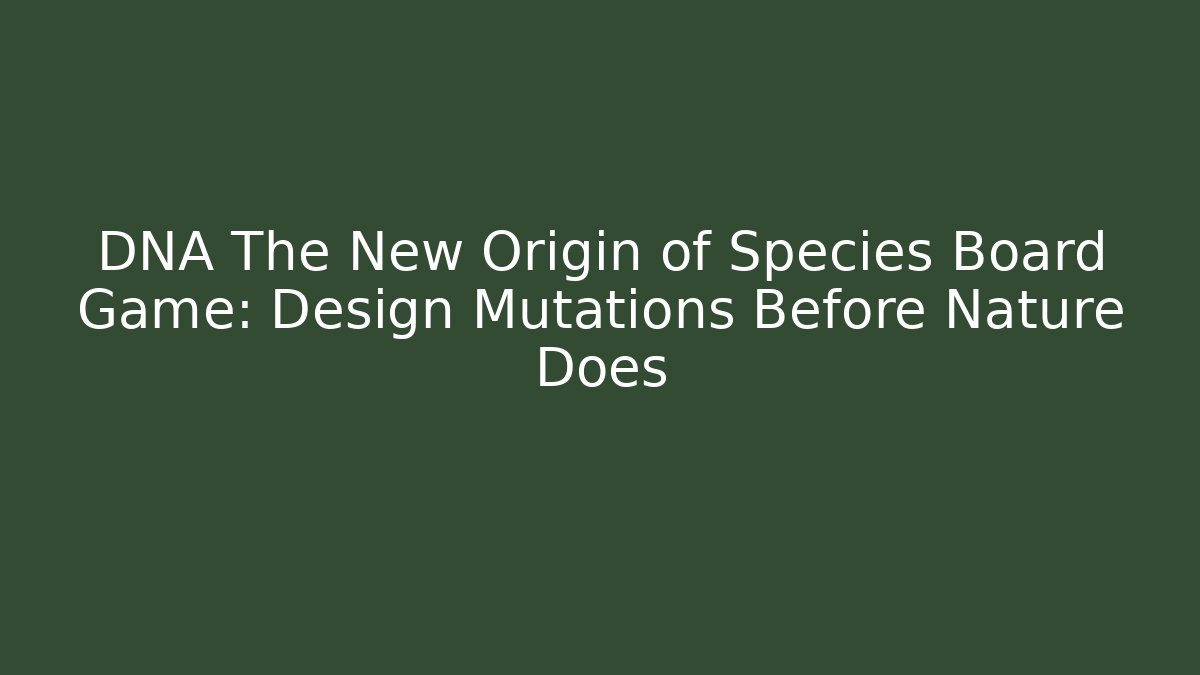 DNA The New Origin of Species Board Game: Design Mutations Before Nature Does